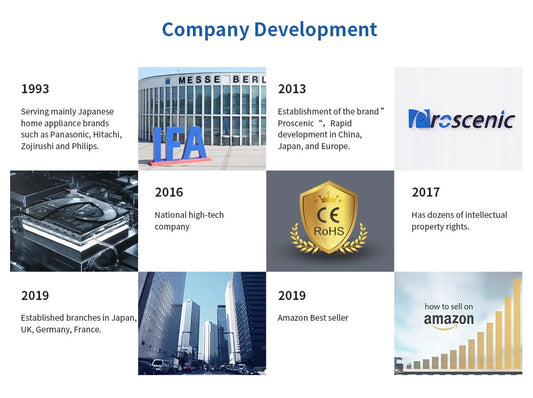 Company Development

1993

Serving mainly Japanese home appliance brands such as Panasonic, Hitachi, Zojirushi and Philips.

MESSE BERL

IFA

2013

Establishment of the brand " Proscenic ", Rapid development in China, Japan, and Europe.

Proscenic

2016

National high-tech company

CE
RoHS

2017

Has dozens of intellectual property rights.

2019

Established branches in Japan, UK, Germany, France.

2019

Amazon Best seller

how to sell on
amazon